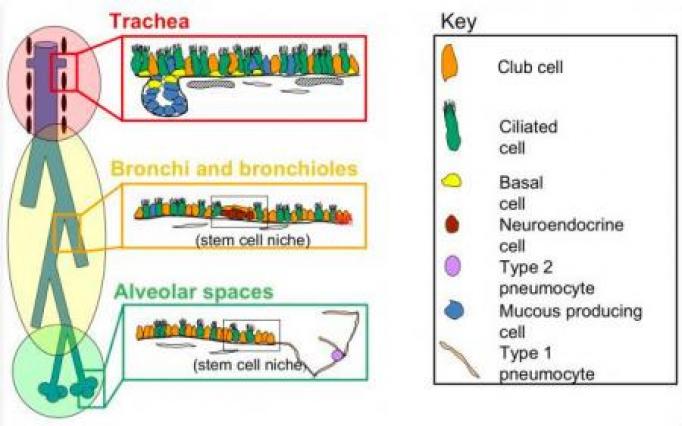 Trachea

Bronchi and bronchioles

(stem cell niche)

Alveolar spaces

(stem cell niche)

Key

Club cell

Ciliated cell

Basal cell

Neuroendocrine cell

Type 2 pneumocyte

Mucous producing cell

Type 1 pneumocyte